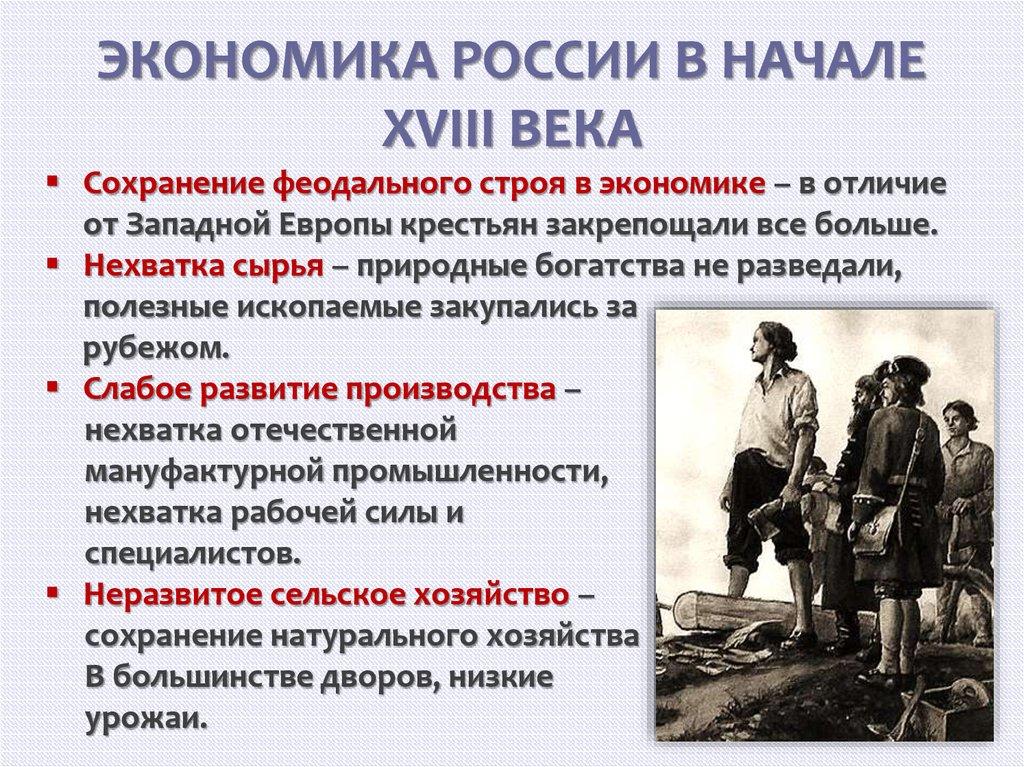 ЭКОНОМИКА РОССИИ В НАЧАЛЕ XVIII ВЕКА

▪ Сохранение феодального строя в экономике – в отличие от Западной Европы крестьян закрепощали все больше.
▪ Нехватка сырья – природные богатства не разведали, полезные ископаемые закупались за рубежом.
▪ Слабое развитие производства – нехватка отечественной мануфактурной промышленности, нехватка рабочей силы и специалистов.
▪ Неразвитое сельское хозяйство – сохранение натурального хозяйства В большинстве дворов, низкие урожаи.